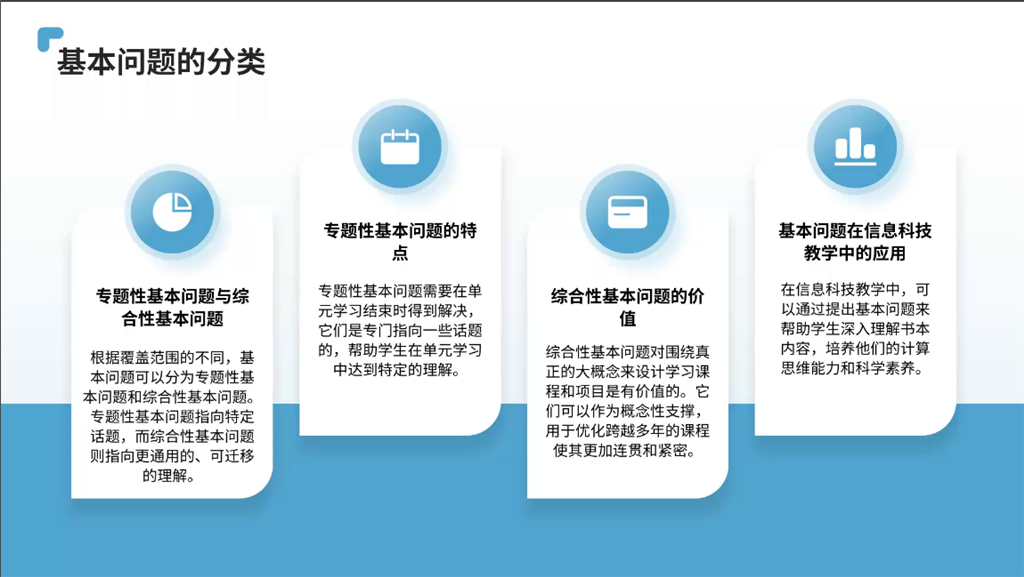 基本问题的分类

专题性基本问题与综合性基本问题

根据覆盖范围的不同，基本问题可以分为专题性基本问题和综合性基本问题。专题性基本问题指向特定话题，而综合性基本问题则指向更通用的、可迁移的理解。

专题性基本问题的特点

专题性基本问题需要在单元学习结束时得到解决，它们是专门指向一些话题的，帮助学生在单元学习中达到特定的理解。

综合性基本问题的价值

综合性基本问题对围绕真正的大概念来设计学习课程和项目是有价值的。它们可以作为概念性支撑，用于优化跨越多年的课程使其更加连贯和紧密。

基本问题在信息科技教学中的应用

在信息科技教学中，可以通过提出基本问题来帮助学生深入理解书本内容，培养他们的计算思维能力和科学素养。